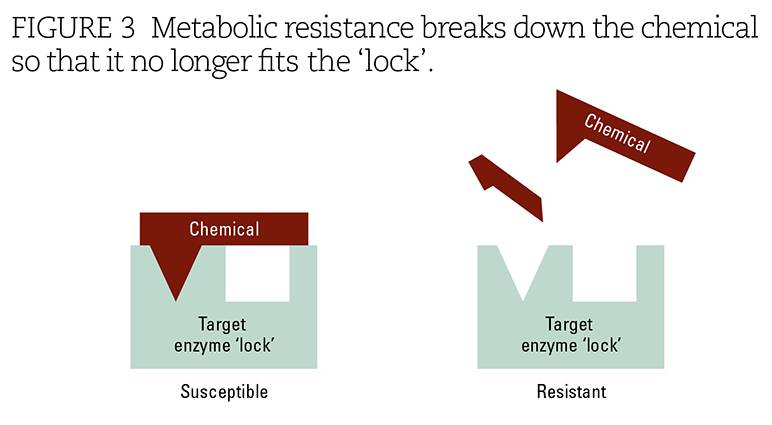 FIGURE 3 Metabolic resistance breaks down the chemical so that it no longer fits the 'lock'.

Chemical

Target enzyme 'lock'

Susceptible

Chemical

Target enzyme 'lock'

Resistant